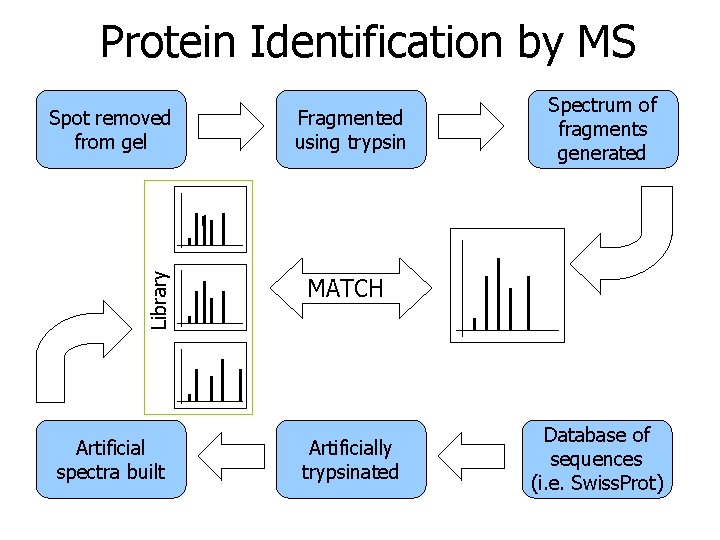 Protein Identification by MS

Spot removed from gel

Fragmented using trypsin

Spectrum of fragments generated

Library

MATCH

Artificial spectra built

Artificially trypsinated

Database of sequences (i.e. SwissProt)